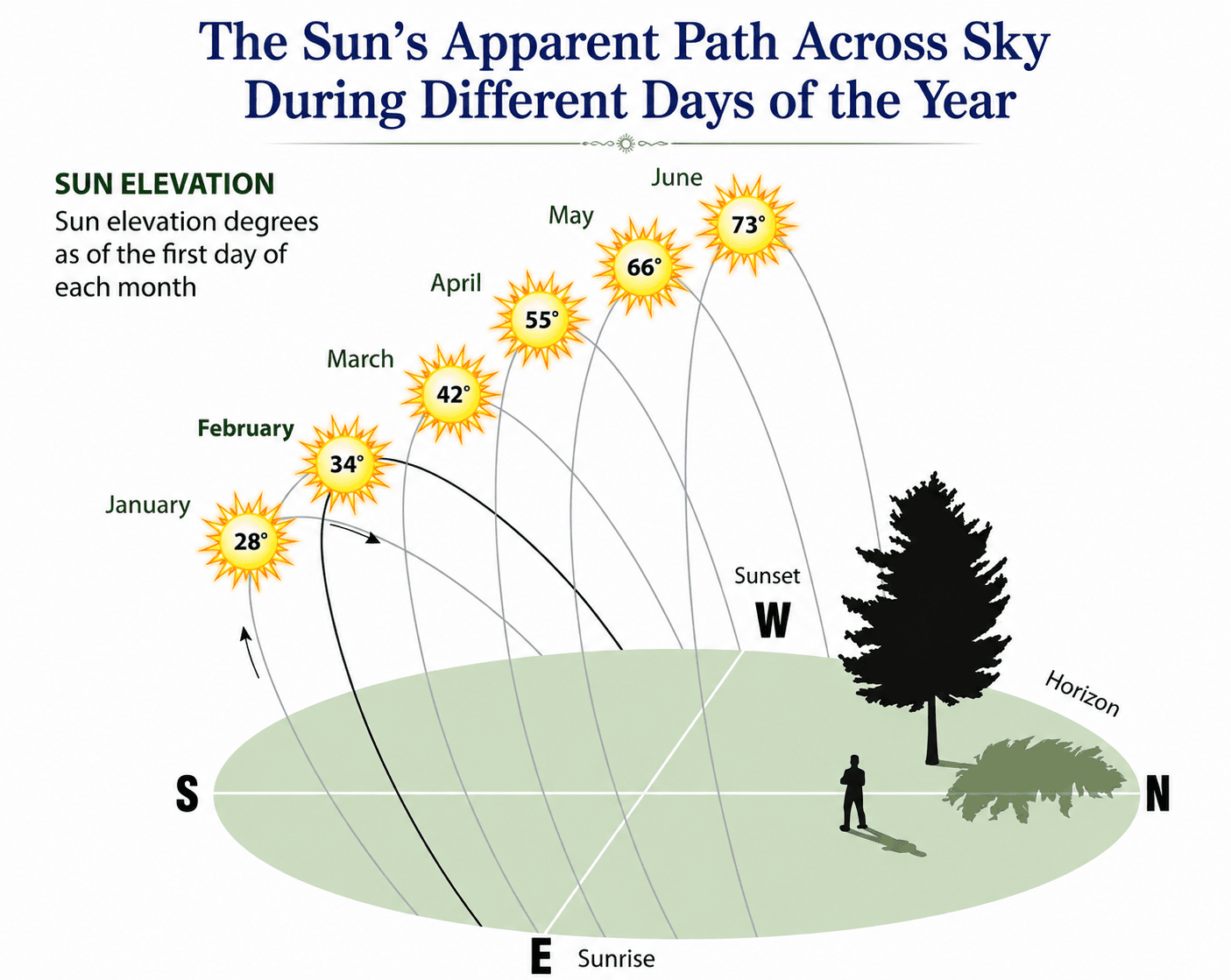 The Sun's Apparent Path Across Sky During Different Days of the Year

SUN ELEVATION
Sun elevation degrees as of the first day of each month

June
73°
May
66°
April
55°
March
42°
February
34°
January
28°

Sunset
W
Horizon
S
N
E
Sunrise